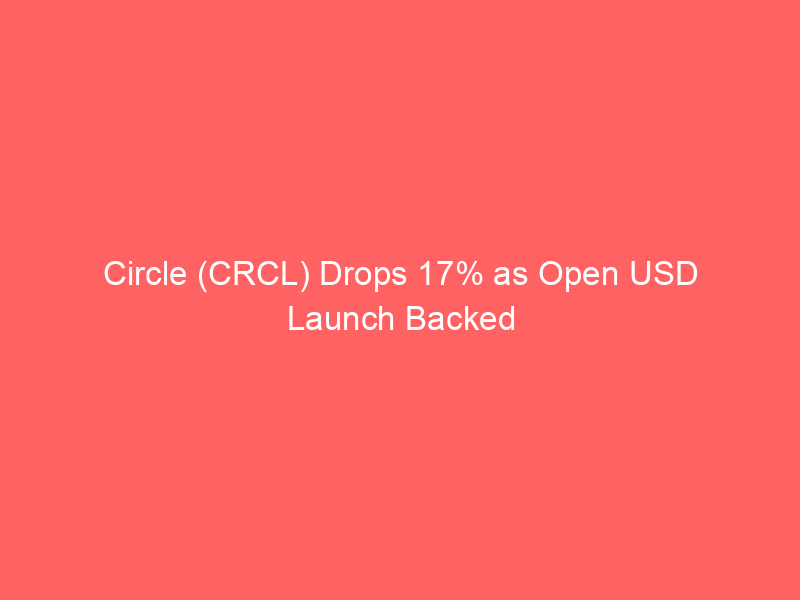 Circle (CRCL) Drops 17% as Open USD Launch Backed